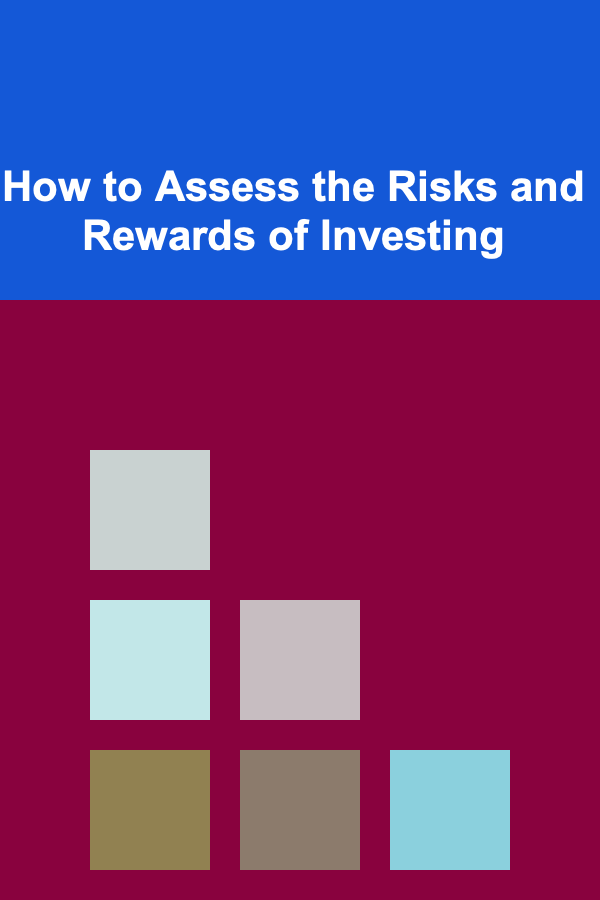 How to Assess the Risks and Rewards of Investing